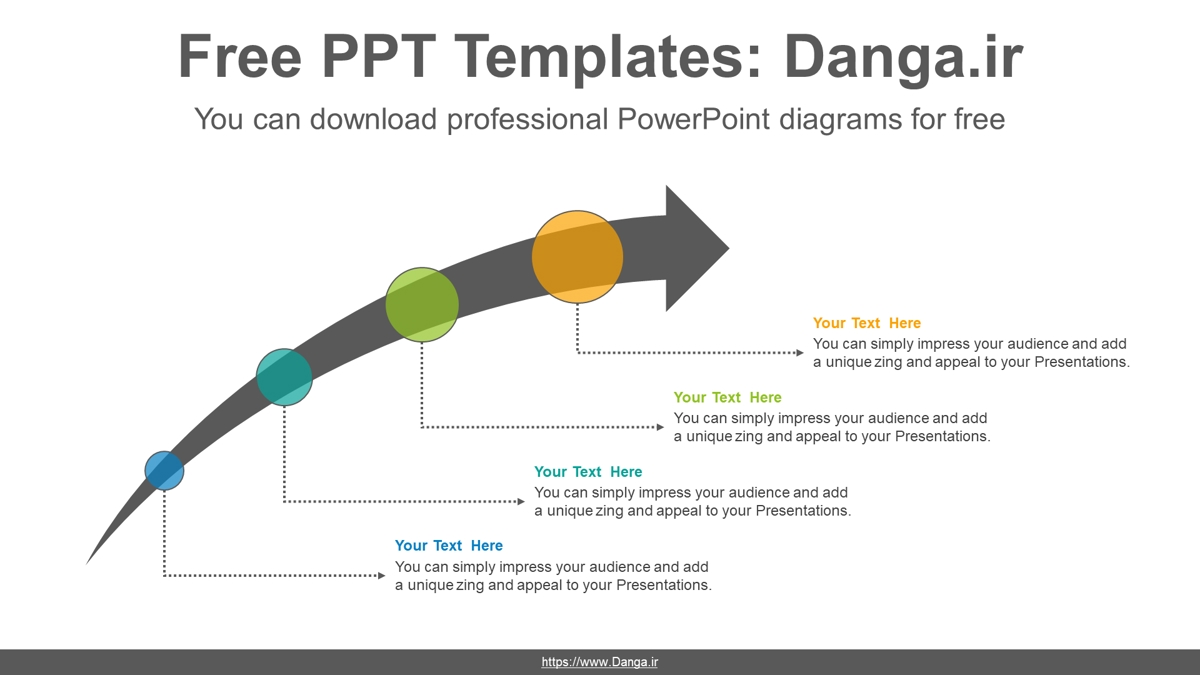 Free PPT Templates: Danga.ir

You can download professional PowerPoint diagrams for free

Your Text Here
You can simply impress your audience and add a unique zing and appeal to your Presentations.

Your Text Here
You can simply impress your audience and add a unique zing and appeal to your Presentations.

Your Text Here
You can simply impress your audience and add a unique zing and appeal to your Presentations.

Your Text Here
You can simply impress your audience and add a unique zing and appeal to your Presentations.

https://www.Danga.ir